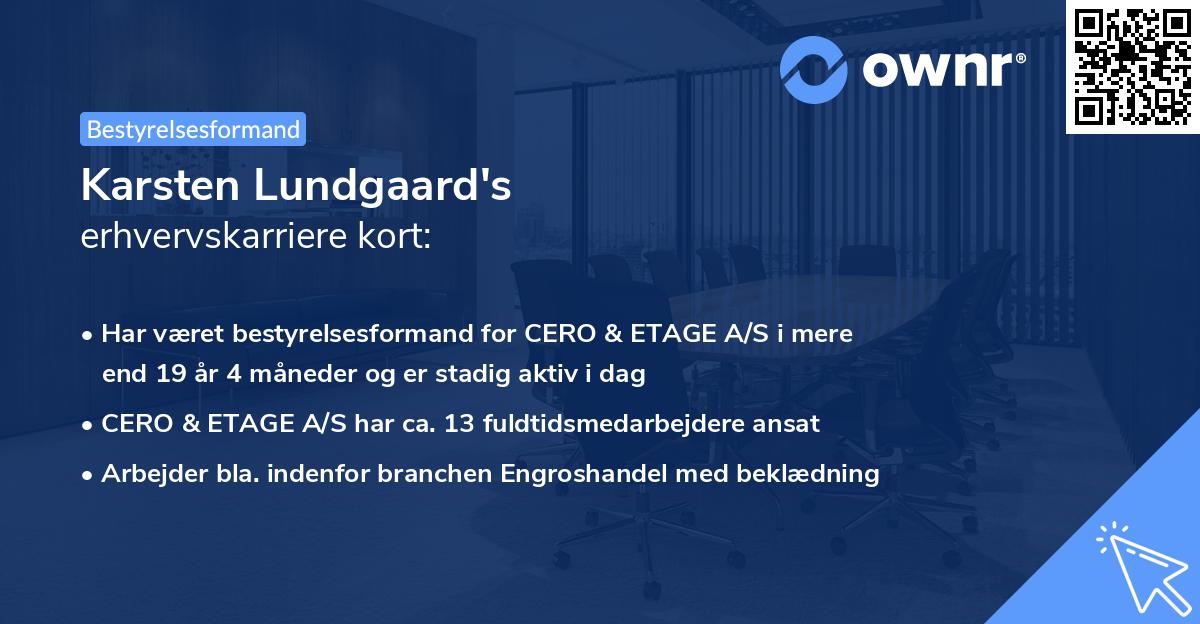 ownr®

Bestyrelsesformand

Karsten Lundgaard's erhvervskarriere kort:

• Har været bestyrelsesformand for CERO & ETAGE A/S i mere end 19 år 4 måneder og er stadig aktiv i dag
• CERO & ETAGE A/S har ca. 13 fuldtidsmedarbejdere ansat
• Arbejder bla. indenfor branchen Engroshandel med beklædning